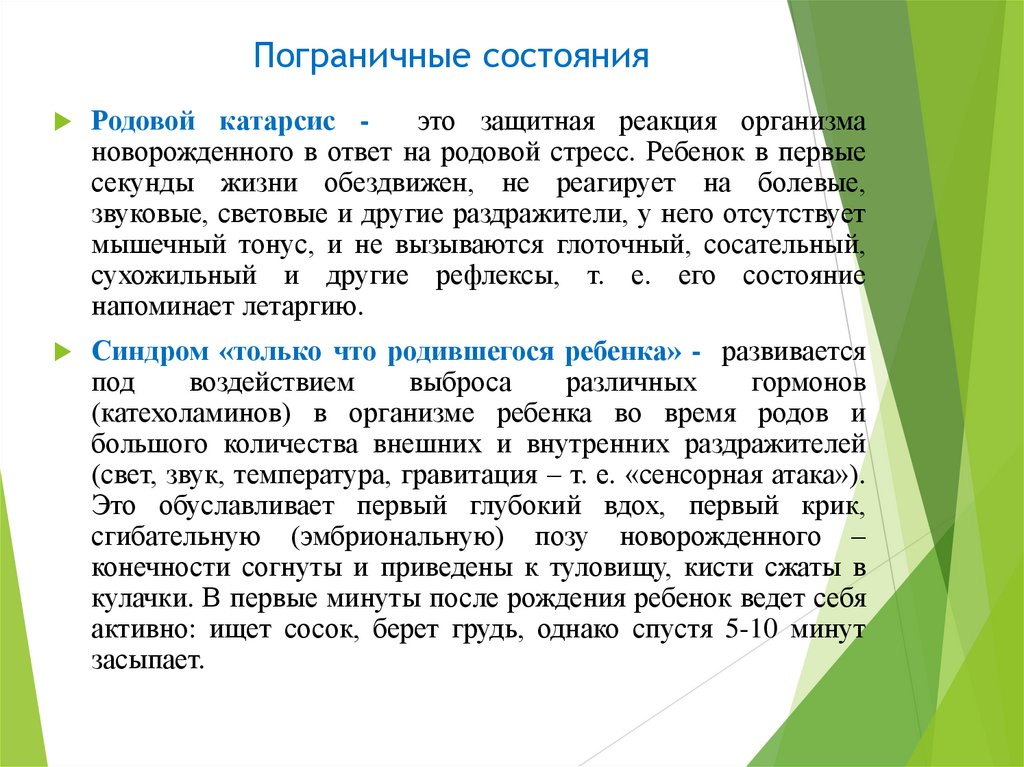 Пограничные состояния

Родовой катарсис - это защитная реакция организма новорожденного в ответ на родовой стресс. Ребенок в первые секунды жизни обездвижен, не реагирует на болевые, звуковые, световые и другие раздражители, у него отсутствует мышечный тонус, и не вызываются глоточный, сосательный, сухожильный и другие рефлексы, т. е. его состояние напоминает летаргию.

Синдром «только что родившегося ребенка» - развивается под воздействием выброса различных гормонов (катехоламинов) в организме ребенка во время родов и большого количества внешних и внутренних раздражителей (свет, звук, температура, гравитация – т. е. «сенсорная атака»). Это обуславливает первый глубокий вдох, первый крик, сгибательную (эмбриональную) позу новорожденного – конечности согнуты и приведены к туловищу, кисти сжаты в кулачки. В первые минуты после рождения ребенок ведет себя активно: ищет сосок, берет грудь, однако спустя 5-10 минут засыпает.